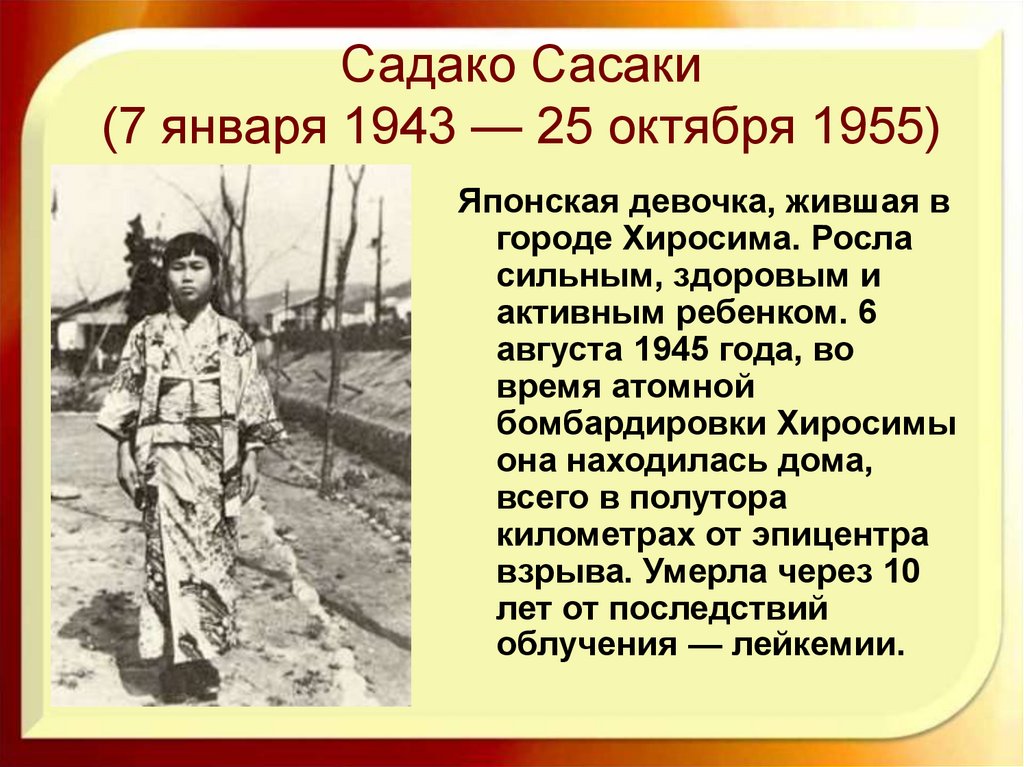 Садако Сасаки
(7 января 1943 — 25 октября 1955)

Японская девочка, жившая в городе Хиросима. Росла сильным, здоровым и активным ребенком. 6 августа 1945 года, во время атомной бомбардировки Хиросимы она находилась дома, всего в полутора километрах от эпицентра взрыва. Умерла через 10 лет от последствий облучения — лейкемии.